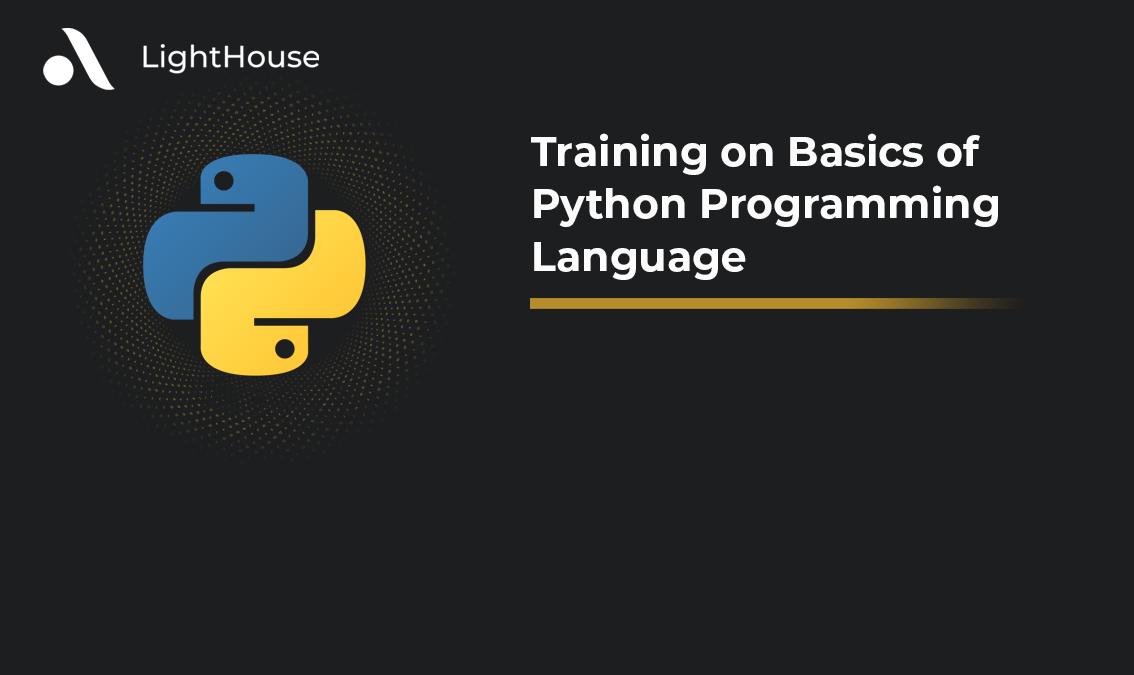 LightHouse

Training on Basics of Python Programming Language